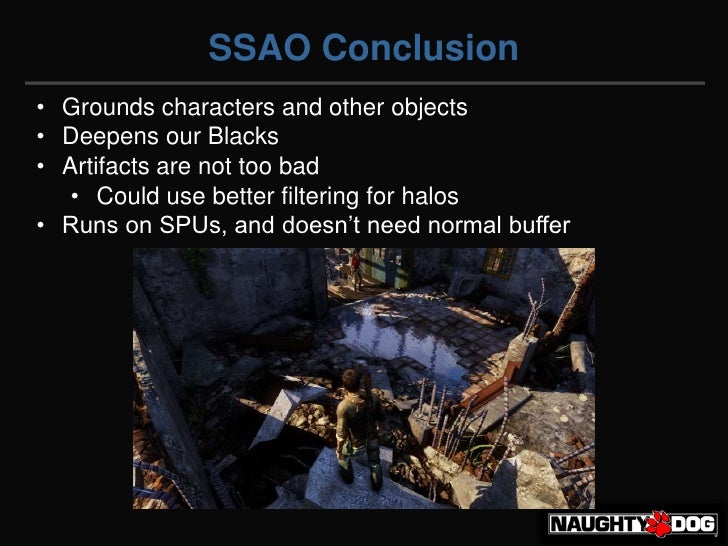 SSAO Conclusion

• Grounds characters and other objects
• Deepens our Blacks
• Artifacts are not too bad
  • Could use better filtering for halos
• Runs on SPUs, and doesn't need normal buffer

NAUGHTY DOG